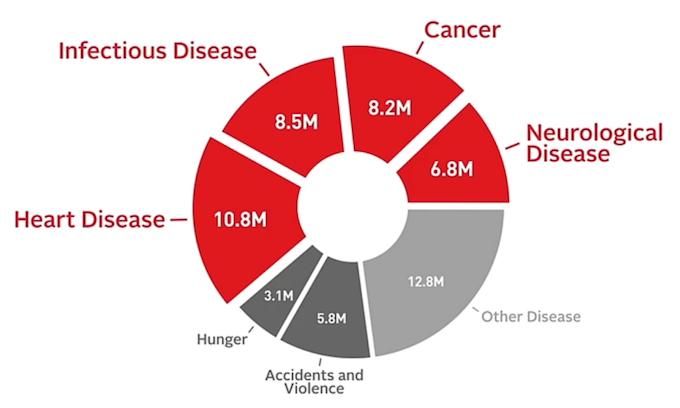 Infectious Disease
8.5M
Cancer
8.2M
Neurological Disease
6.8M
Heart Disease
10.8M
3.1M
Hunger
5.8M
Accidents and Violence
12.8M
Other Disease